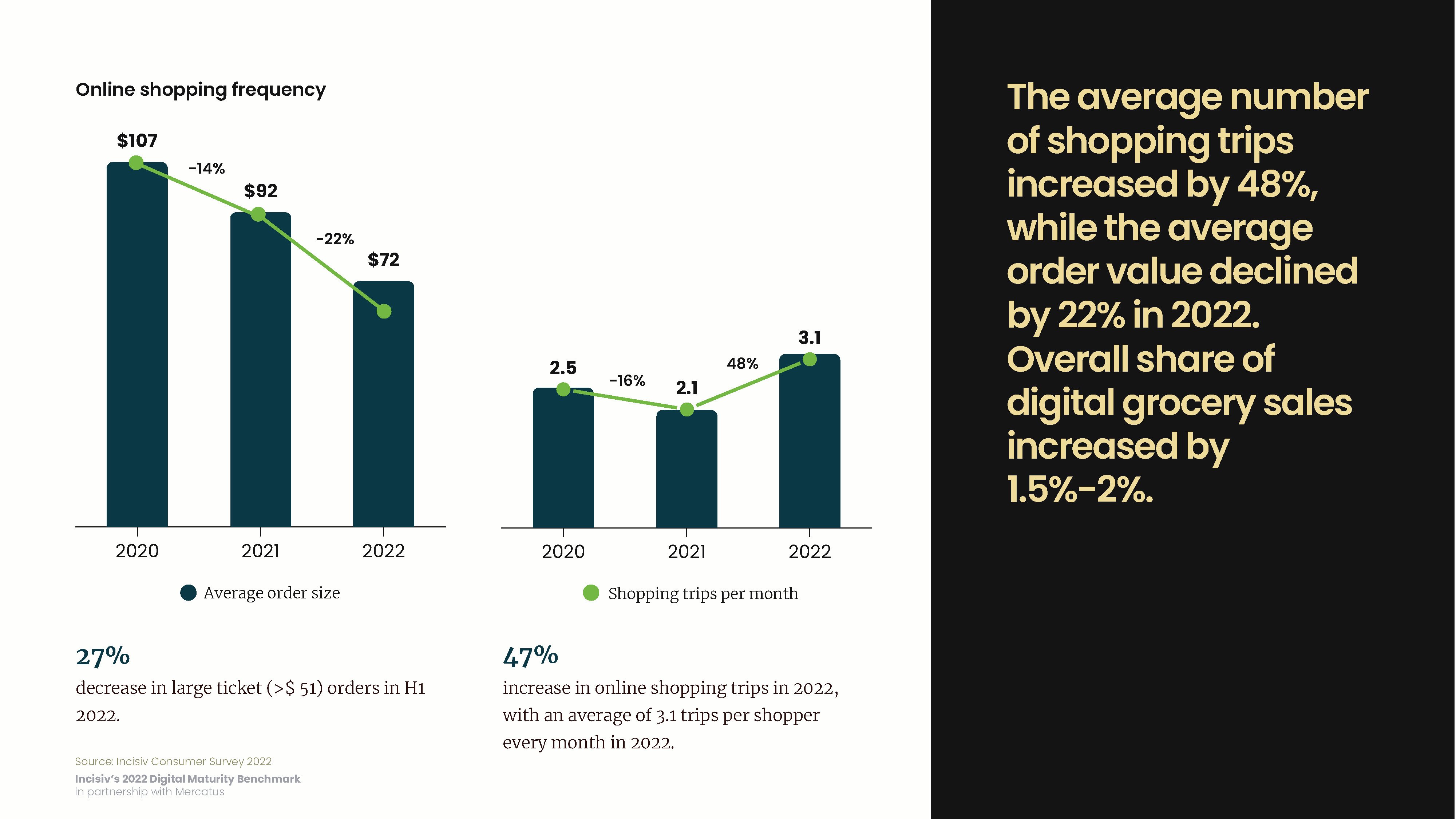 Online shopping frequency

$107
-14%
$92
-22%
$72

2020
2021
2022

Average order size

2.5
-16%
2.1
48%
3.1

2020
2021
2022

Shopping trips per month

27%
decrease in large ticket (>$ 51) orders in H1 2022.

47%
increase in online shopping trips in 2022, with an average of 3.1 trips per shopper every month in 2022.

Source: Incisiv Consumer Survey 2022
Incisiv's 2022 Digital Maturity Benchmark
in partnership with Mercatus

The average number of shopping trips increased by 48%, while the average order value declined by 22% in 2022. Overall share of digital grocery sales increased by 1.5%-2%.